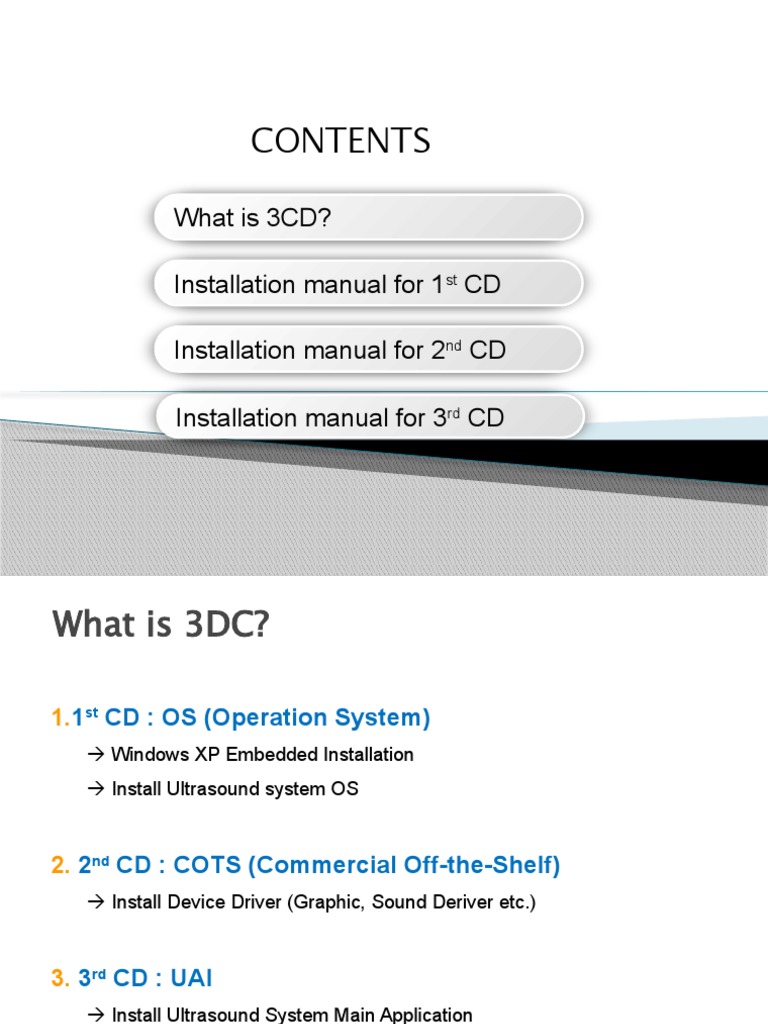 CONTENTS

What is 3CD?

Installation manual for 1$^{st}$ CD

Installation manual for 2$^{nd}$ CD

Installation manual for 3$^{rd}$ CD

What is 3DC?

1.1$^{st}$ CD : OS (Operation System)

→ Windows XP Embedded Installation

→ Install Ultrasound system OS

2. 2$^{nd}$ CD : COTS (Commercial Off-the-Shelf)

→ Install Device Driver (Graphic, Sound Deriver etc.)

3. 3$^{rd}$ CD : UAI

→ Install Ultrasound System Main Application